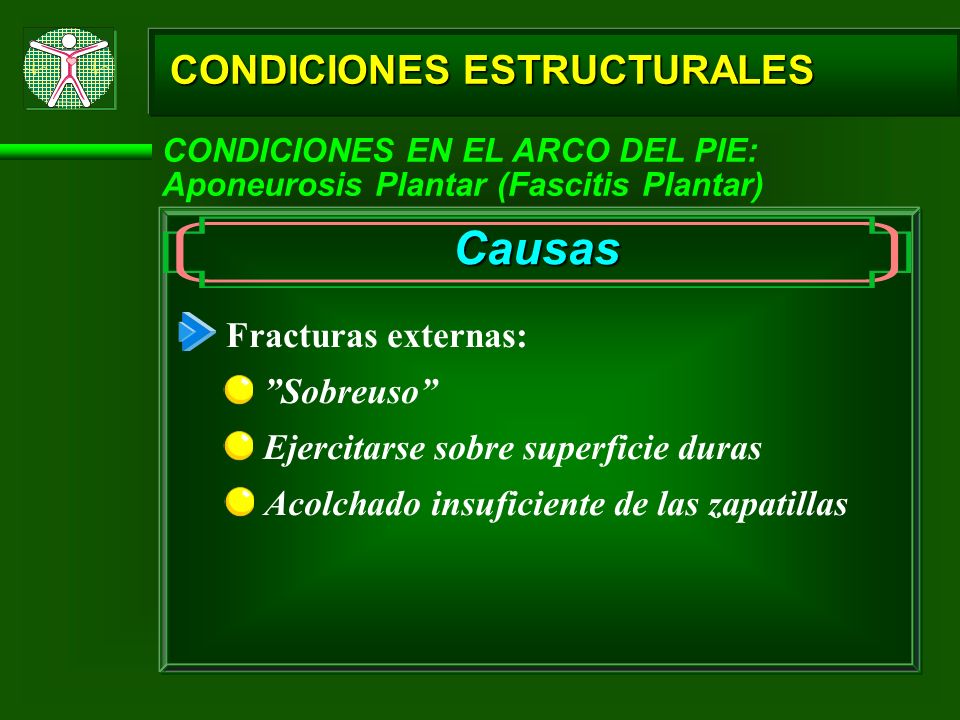 CONDICIONES ESTRUCTURALES

CONDICIONES EN EL ARCO DEL PIE: Aponeurosis Plantar (Fascitis Plantar)

Causas

Fracturas externas:

”Sobreuso”

Ejercitarse sobre superficie duras

Acolchado insuficiente de las zapatillas